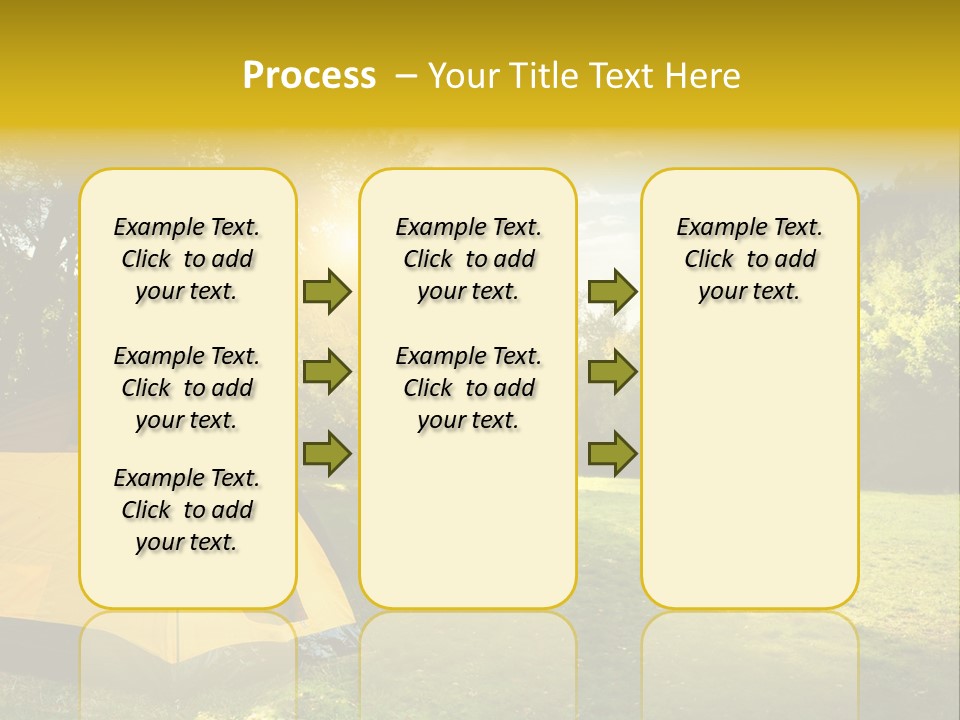 Process – Your Title Text Here

Example Text. Click to add your text.

Example Text. Click to add your text.

Example Text. Click to add your text.

Example Text. Click to add your text.

Example Text. Click to add your text.

Example Text. Click to add your text.